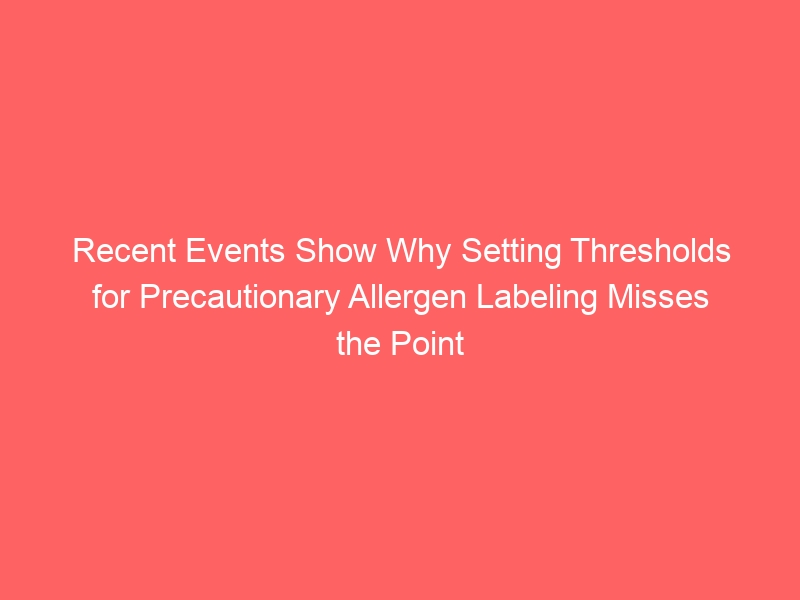 Recent Events Show Why Setting Thresholds for Precautionary Allergen Labeling Misses the Point